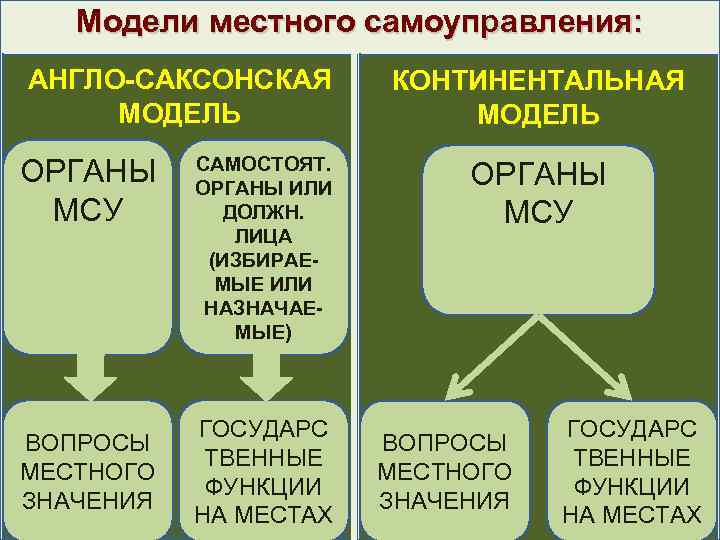 Модели местного самоуправления:

АНГЛО-САКСОНСКАЯ МОДЕЛЬ

ОРГАНЫ МСУ

САМОСТОЯТ. ОРГАНЫ ИЛИ ДОЛЖН. ЛИЦА (ИЗБИРАЕМЫЕ ИЛИ НАЗНАЧАЕМЫЕ)

ВОПРОСЫ МЕСТНОГО ЗНАЧЕНИЯ

ГОСУДАРСТВЕННЫЕ ФУНКЦИИ НА МЕСТАХ

КОНТИНЕНТАЛЬНАЯ МОДЕЛЬ

ОРГАНЫ МСУ

ВОПРОСЫ МЕСТНОГО ЗНАЧЕНИЯ

ГОСУДАРСТВЕННЫЕ ФУНКЦИИ НА МЕСТАХ